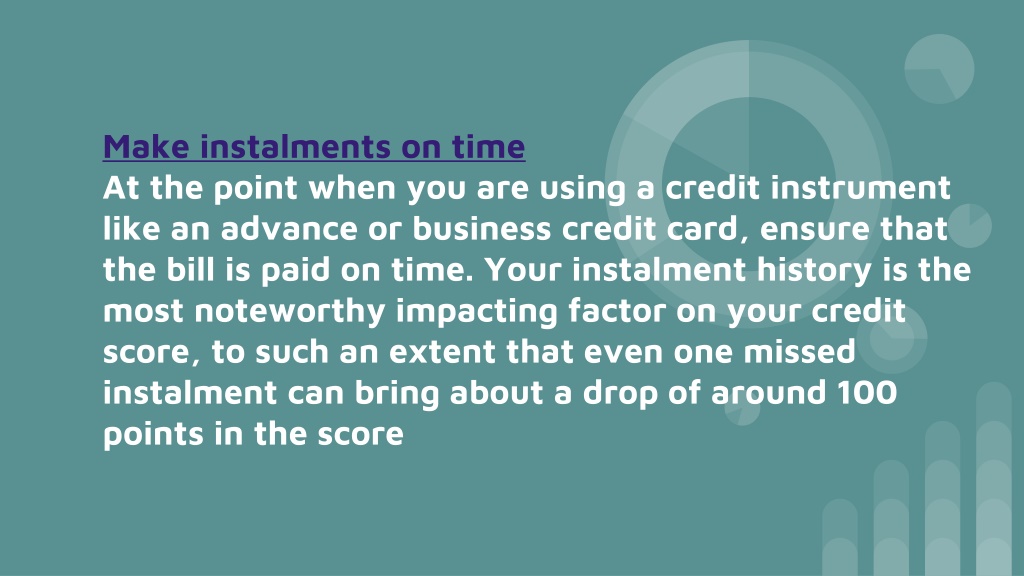 Make instalments on time
At the point when you are using a credit instrument like an advance or business credit card, ensure that the bill is paid on time. Your instalment history is the most noteworthy impacting factor on your credit score, to such an extent that even one missed instalment can bring about a drop of around 100 points in the score